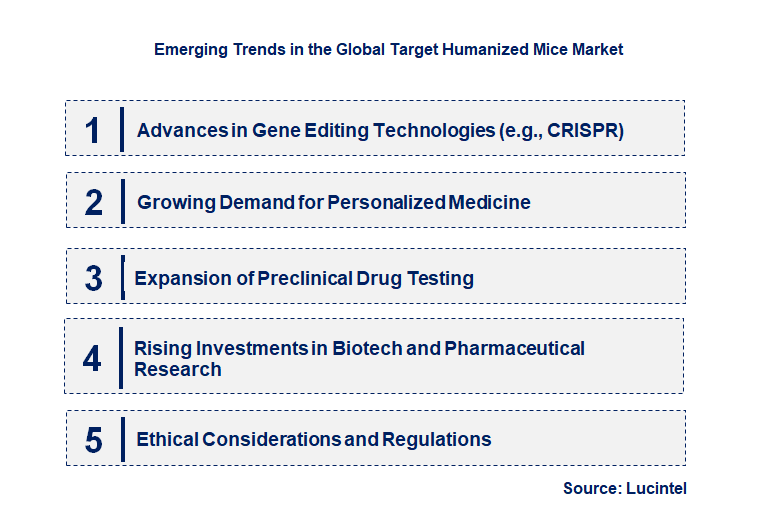 Emerging Trends in the Global Target Humanized Mice Market

1 Advances in Gene Editing Technologies (e.g., CRISPR)

2 Growing Demand for Personalized Medicine

3 Expansion of Preclinical Drug Testing

4 Rising Investments in Biotech and Pharmaceutical Research

5 Ethical Considerations and Regulations

Source: Lucintel